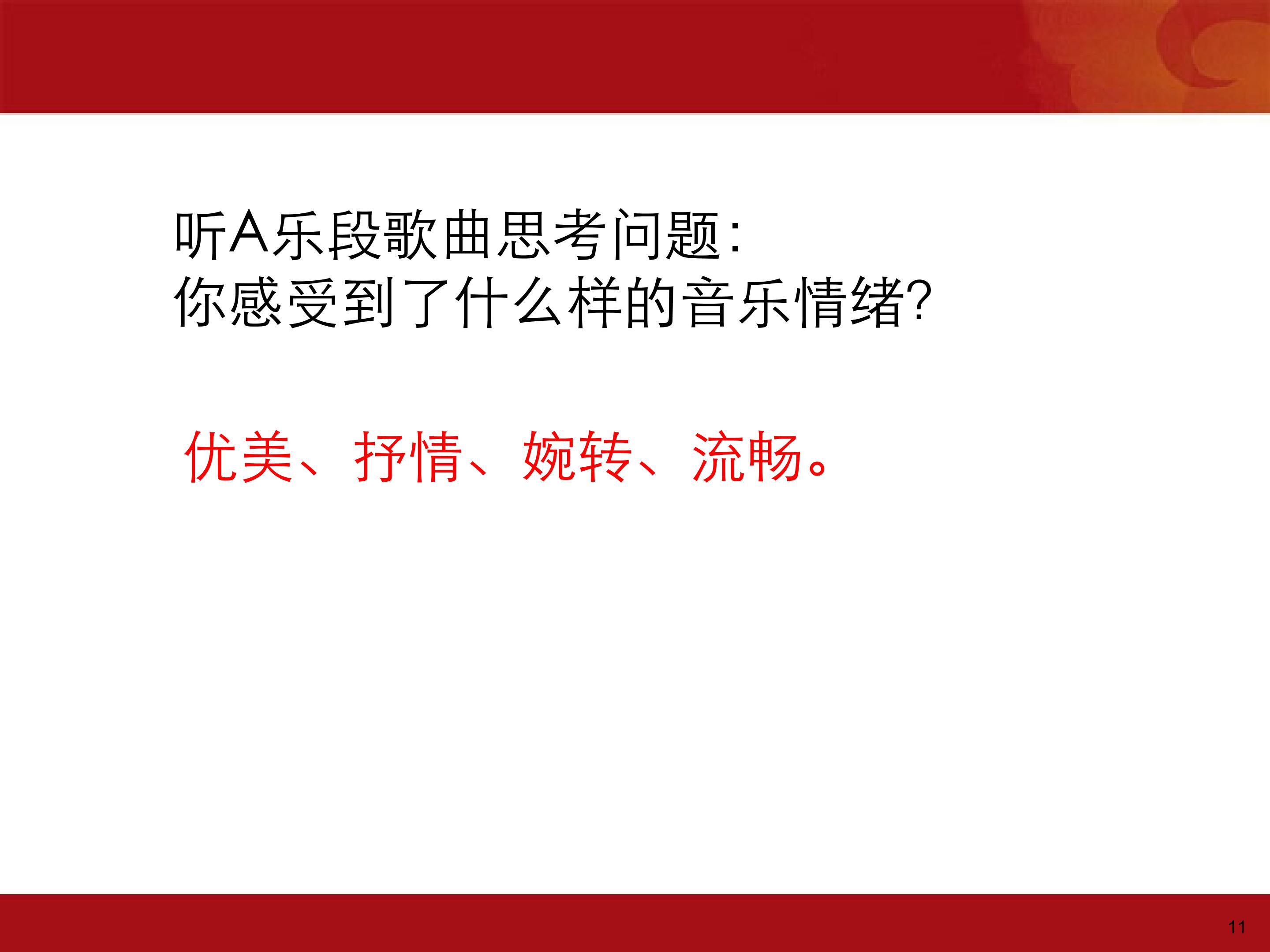 听A乐段歌曲思考问题:
你感受到了什么样的音乐情绪?

优美、抒情、婉转、流畅。

11